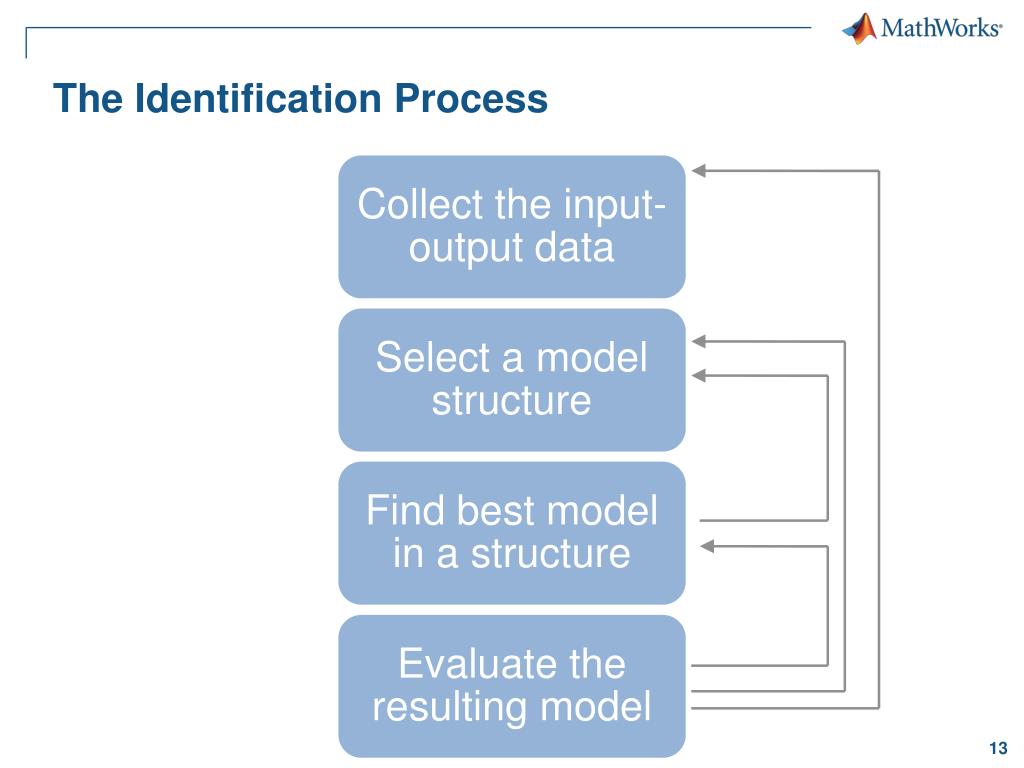 MathWorks®

The Identification Process

Collect the input-output data

Select a model structure

Find best model in a structure

Evaluate the resulting model

13